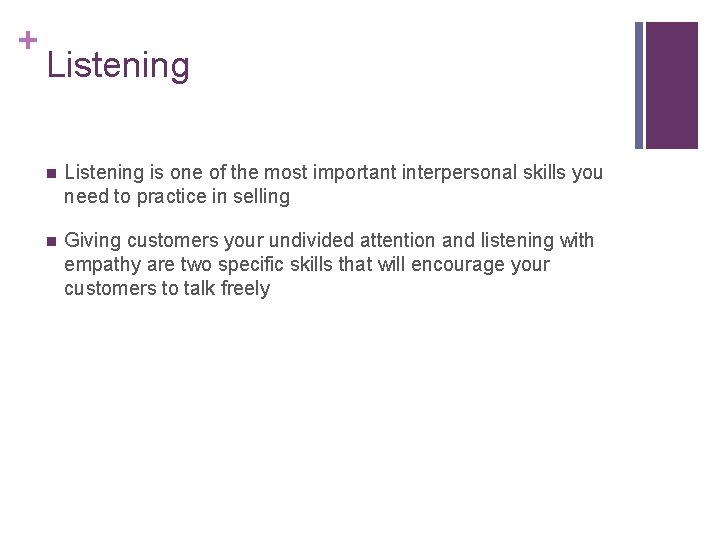 +
Listening

- Listening is one of the most important interpersonal skills you need to practice in selling

- Giving customers your undivided attention and listening with empathy are two specific skills that will encourage your customers to talk freely